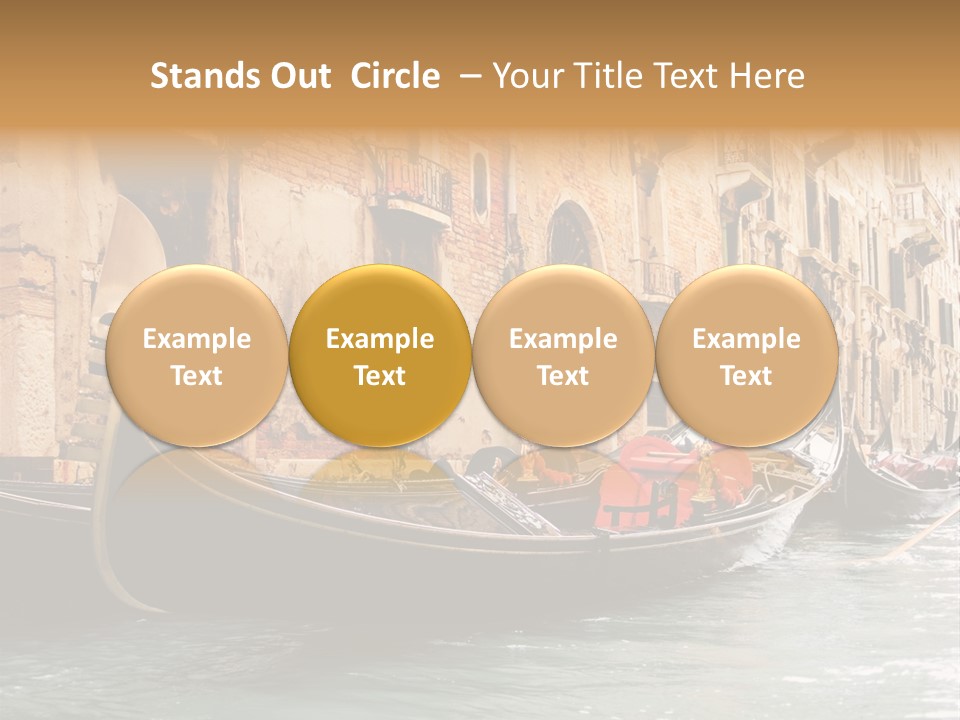 Stands Out Circle – Your Title Text Here

Example Text

Example Text

Example Text

Example Text